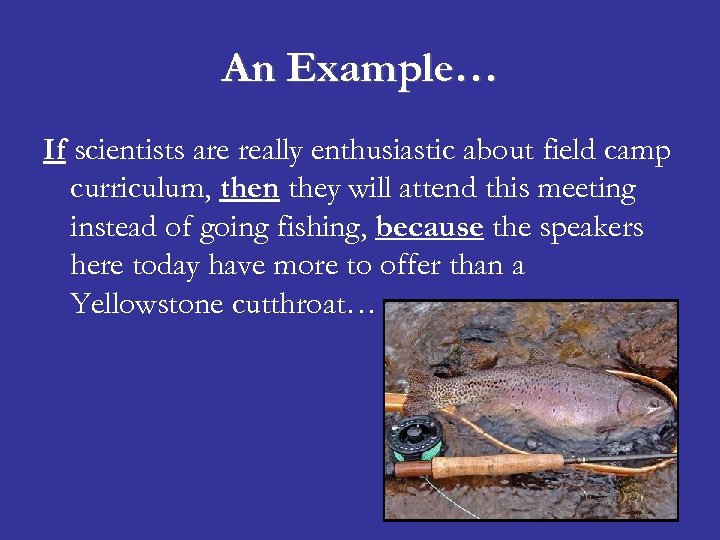 An Example…

If scientists are really enthusiastic about field camp curriculum, then they will attend this meeting instead of going fishing, because the speakers here today have more to offer than a Yellowstone cutthroat…